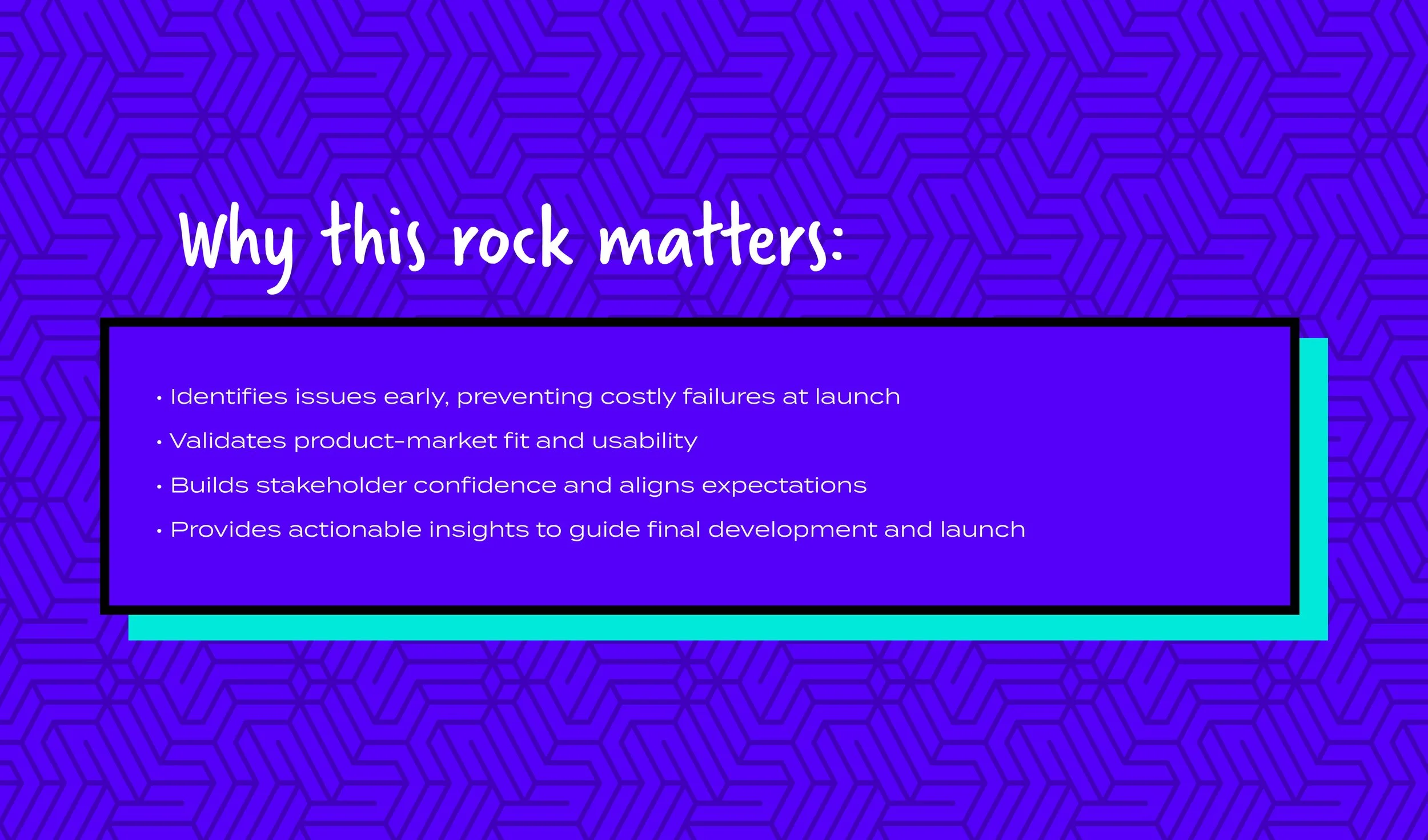 Why this rock matters:

• Identifies issues early, preventing costly failures at launch
• Validates product-market fit and usability
• Builds stakeholder confidence and aligns expectations
• Provides actionable insights to guide final development and launch